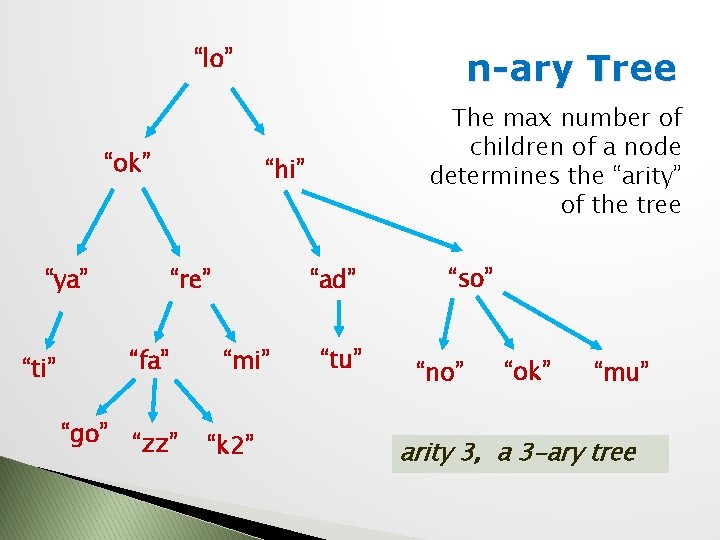 n-ary Tree

The max number of children of a node determines the “arity” of the tree

“lo”

“ok”

“hi”

“ya”

“re”

“ad”

“so”

“ti”

“fa”

“mi”

“tu”

“no”

“ok”

“mu”

“go”

“zz”

“k2”

arity 3, a 3-ary tree